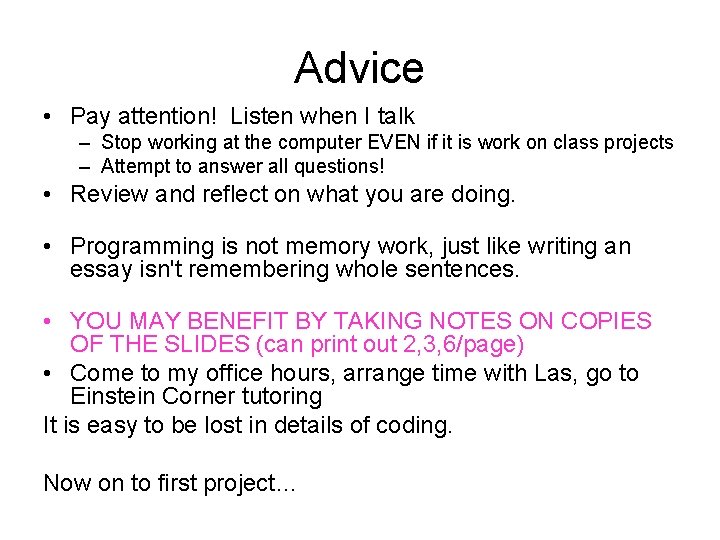 Advice

• Pay attention! Listen when I talk
– Stop working at the computer EVEN if it is work on class projects
– Attempt to answer all questions!
• Review and reflect on what you are doing.

• Programming is not memory work, just like writing an essay isn't remembering whole sentences.

• YOU MAY BENEFIT BY TAKING NOTES ON COPIES OF THE SLIDES (can print out 2,3,6/page)
• Come to my office hours, arrange time with Las, go to Einstein Corner tutoring
It is easy to be lost in details of coding.

Now on to first project…